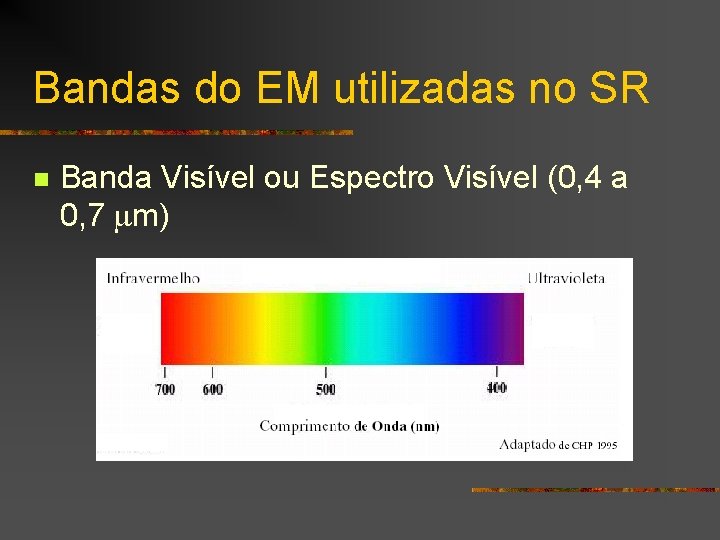 Bandas do EM utilizadas no SR

Banda Visível ou Espectro Visível (0,4 a 0,7 $\mu$m)

Infravermelho

Ultravioleta

700 600 500 400

Comprimento de Onda (nm)

Adaptado de CHP 1995